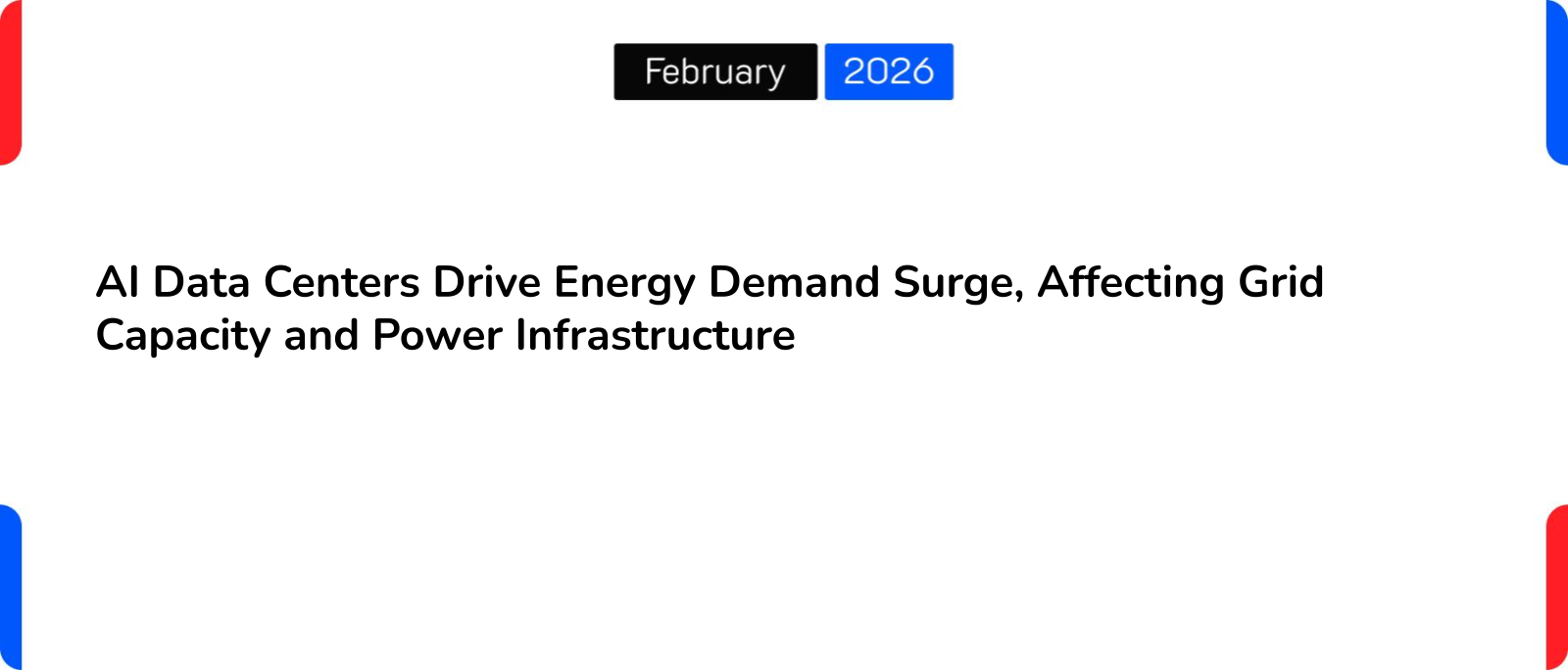 February 2026

AI Data Centers Drive Energy Demand Surge, Affecting Grid Capacity and Power Infrastructure